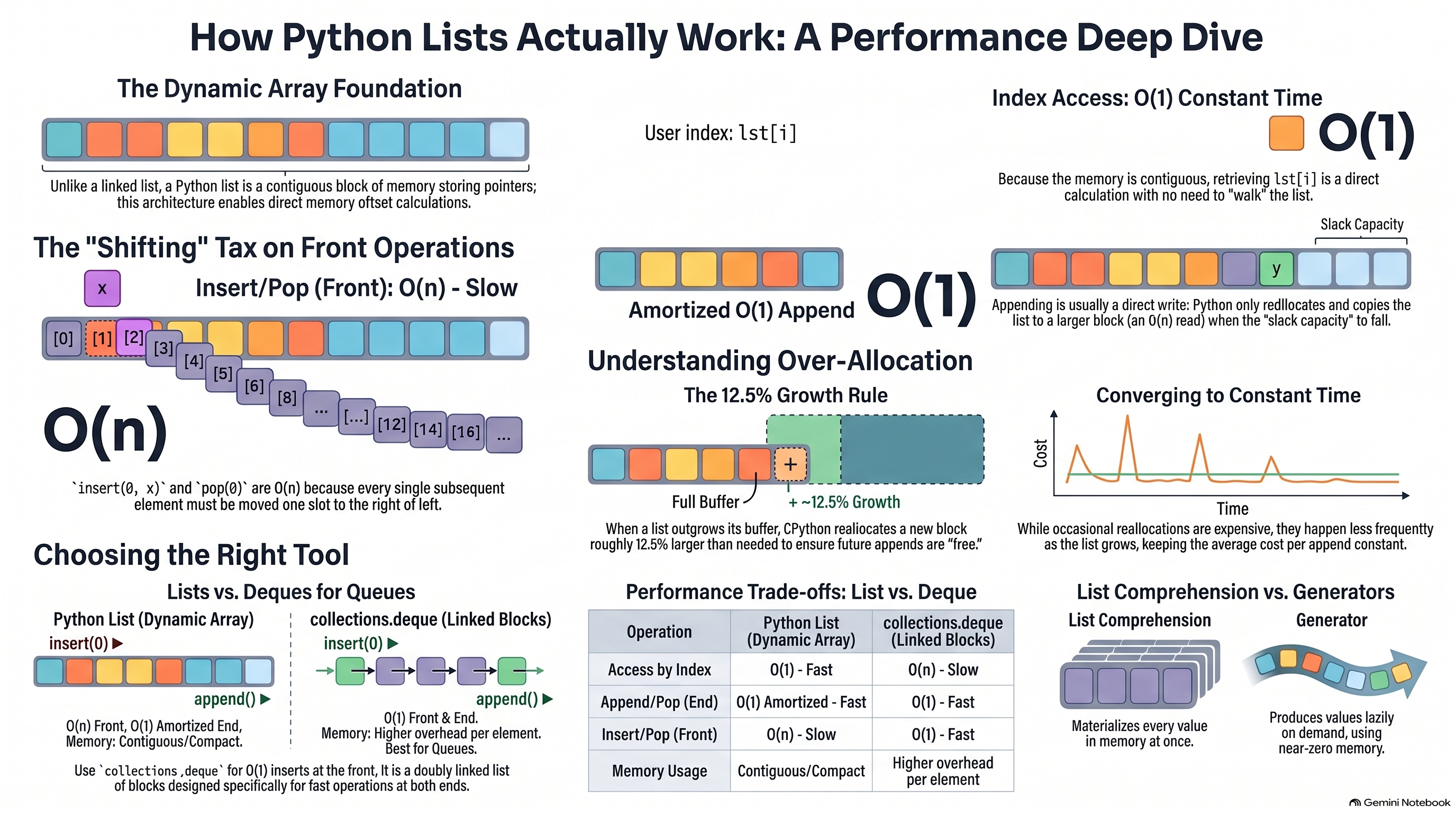 How Python Lists Actually Work: A Performance Deep Dive

The Dynamic Array Foundation

Unlike a linked list, a Python list is a contiguous block of memory storing pointers; this architecture enables direct memory offset calculations.

User index: lst[i]

Index Access: O(1) Constant Time

O(1)

Because the memory is contiguous, retrieving lst[i] is a direct calculation with no need to "walk" the list.

The "Shifting" Tax on Front Operations

x

Insert/Pop (Front): O(n) - Slow

[0] [1] [2] [3] [4] [5] [6] [8] ... [...] [12] [14] [16] ...

O(n)

`insert(0, x)` and `pop(0)` are O(n) because every single subsequent element must be moved one slot to the right of left.

Amortized O(1) Append

O(1)

Slack Capacity

y

Appending is usually a direct write: Python only redllocates and copies the list to a larger block (an O(n) read) when the "slack capacity" to fall.

Understanding Over-Allocation

The 12.5% Growth Rule

+

Full Buffer

+ ~12.5% Growth

When a list outgrows its buffer, CPython realiocates a new block roughly 12.5% larger than needed to ensure future appends are "free."

Converging to Constant Time

Cost

Time

While occasional reallocations are expensive, they happen less frequentty as the list grows, keeping the average cost per append constant.

Choosing the Right Tool

Lists vs. Deques for Queues

Python List (Dynamic Array)

insert(0) ▶

append() ▶

O(n) Front, O(1) Amortized End, Memory: Contiguous/Compact.

collections.deque (Linked Blocks)

insert(0) ▶

append() ▶

O(1) Front & End. Memory: Higher overhead per element. Best for Queues.

Use `collections ,deque` for O(1) inserts at the front, It is a doubly linked list of blocks designed specifically for fast operations at both ends.

Performance Trade-offs: List vs. Deque

| Operation | Python List (Dynamic Array) | collections.deque (Linked Blocks) |
|---|---|---|
| Access by Index | O(1) - Fast | O(n) - Slow |
| Append/Pop (End) | O(1) Amortized - Fast | O(1) - Fast |
| Insert/Pop (Front) | O(n) - Slow | O(1) - Fast |
| Memory Usage | Contiguous/Compact | Higher overhead per element |

List Comprehension vs. Generators

List Comprehension

Materializes every value in memory at once.

Generator

Produces values lazily on demand, using near-zero memory.

Gemini Notebook